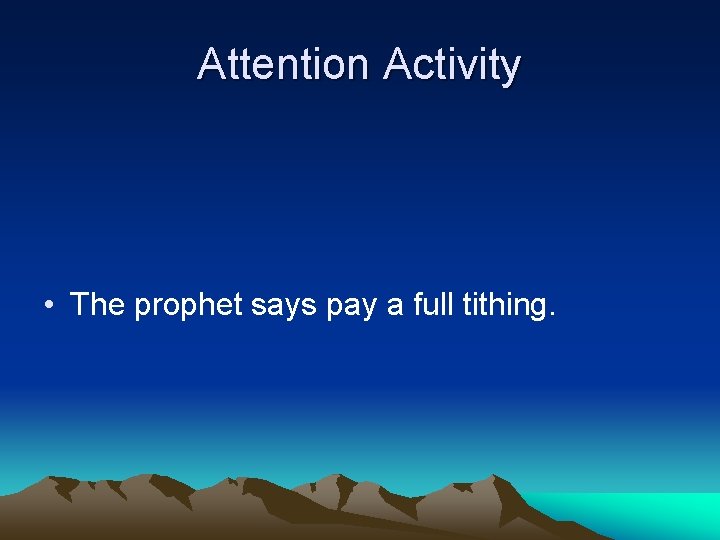 Attention Activity

• The prophet says pay a full tithing.